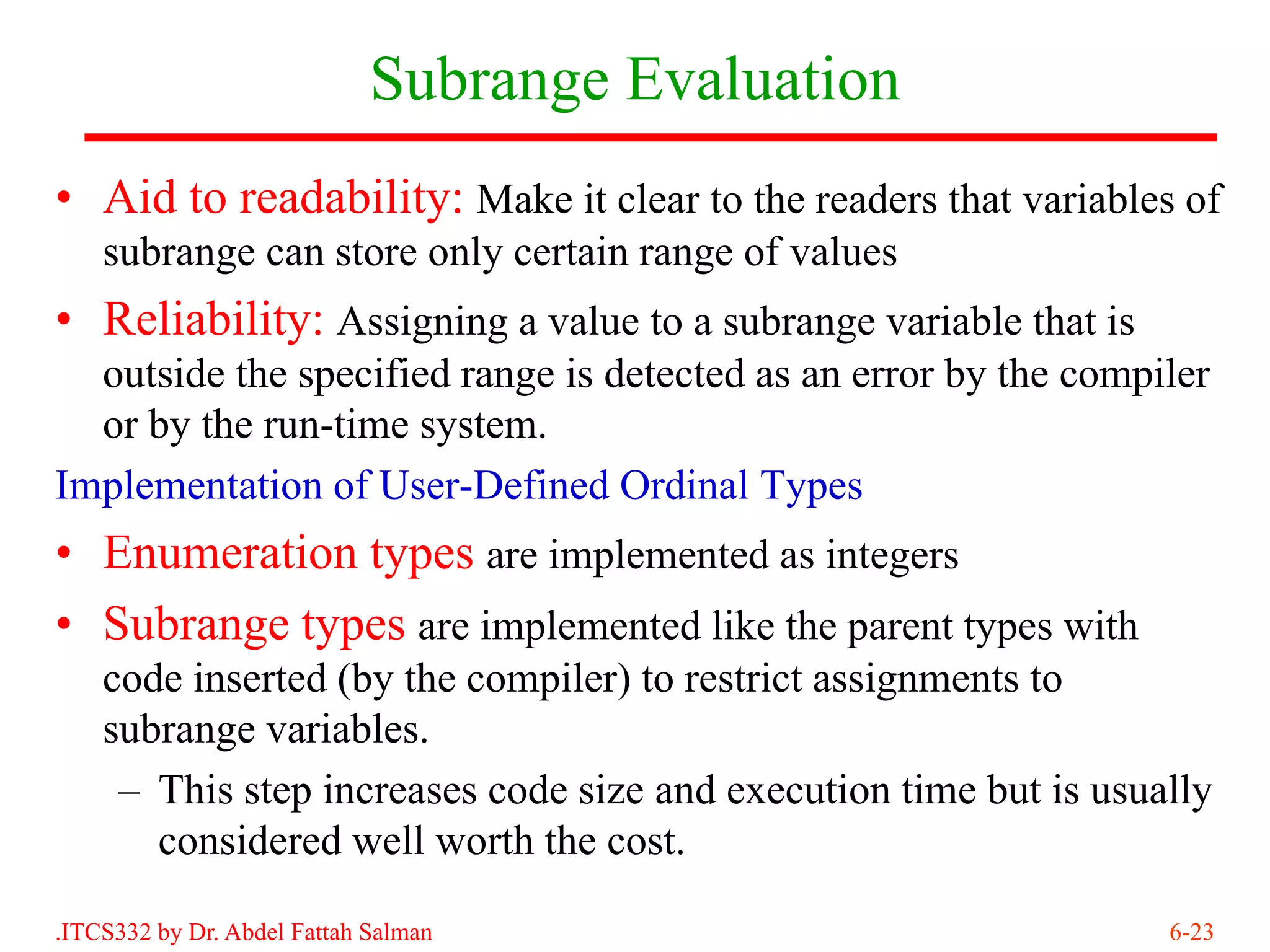 Subrange Evaluation

• Aid to readability: Make it clear to the readers that variables of subrange can store only certain range of values

• Reliability: Assigning a value to a subrange variable that is outside the specified range is detected as an error by the compiler or by the run-time system.

Implementation of User-Defined Ordinal Types

• Enumeration types are implemented as integers

• Subrange types are implemented like the parent types with code inserted (by the compiler) to restrict assignments to subrange variables.

– This step increases code size and execution time but is usually considered well worth the cost.

.ITCS332 by Dr. Abdel Fattah Salman

6-23